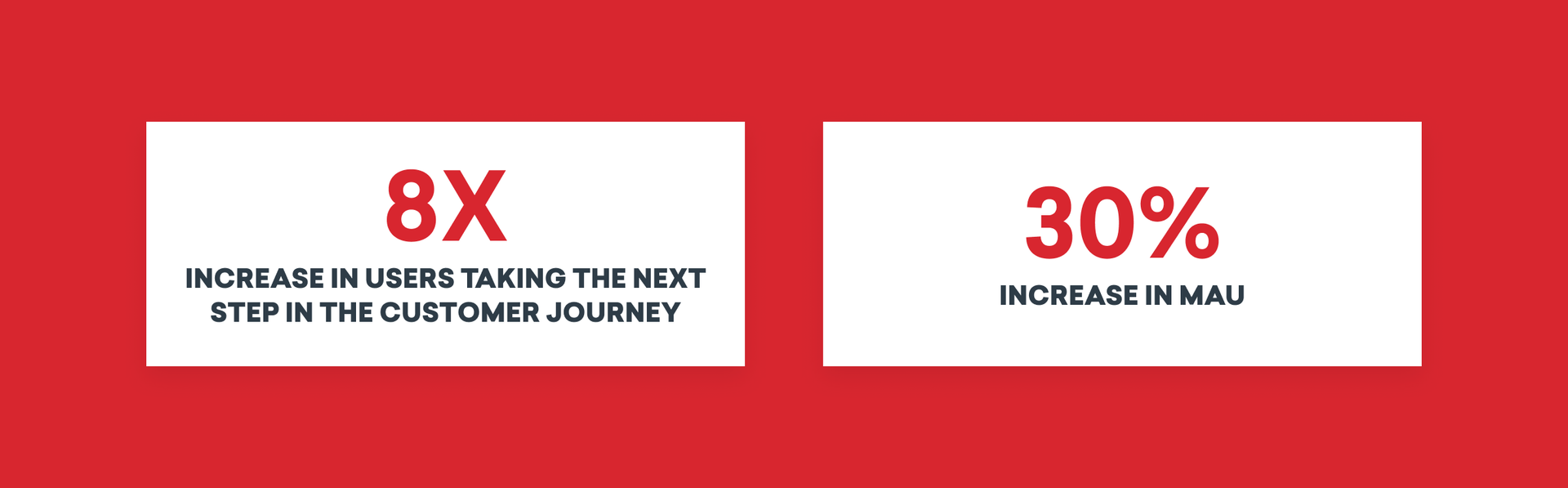 8X
INCREASE IN USERS TAKING THE NEXT STEP IN THE CUSTOMER JOURNEY

30%
INCREASE IN MAU